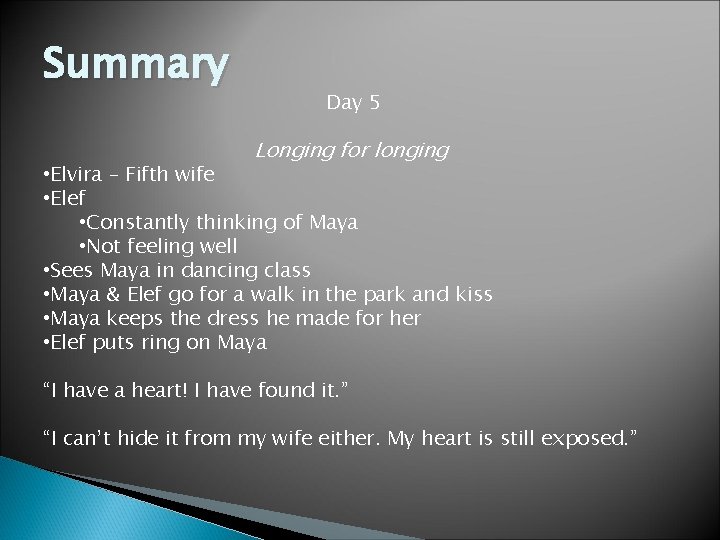 Summary

Day 5

Longing for longing

•Elvira – Fifth wife
•Elef
•Constantly thinking of Maya
•Not feeling well
•Sees Maya in dancing class
•Maya & Elef go for a walk in the park and kiss
•Maya keeps the dress he made for her
•Elef puts ring on Maya

“I have a heart! I have found it.”

“I can’t hide it from my wife either. My heart is still exposed.”